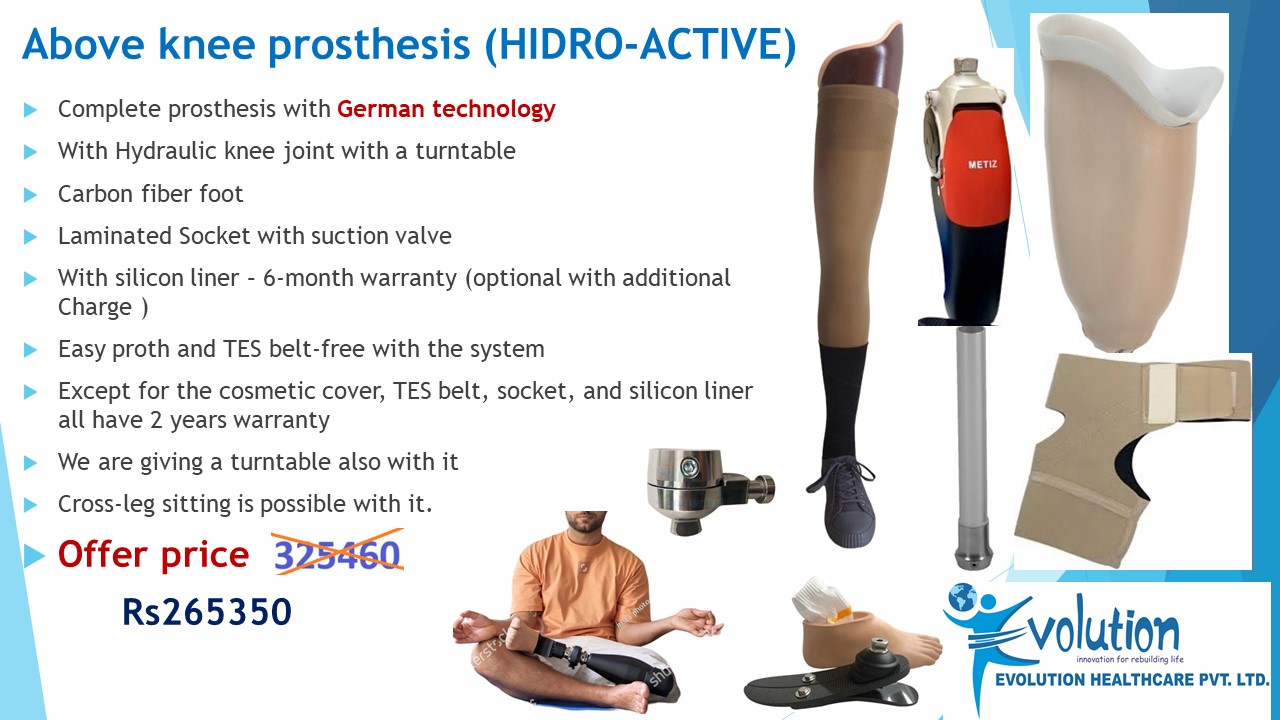 Above knee prosthesis (HIDRO-ACTIVE)

Complete prosthesis with German technology

With Hydraulic knee joint with a turntable

Carbon fiber foot

Laminated Socket with suction valve

With silicon liner – 6-month warranty (optional with additional Charge )

Easy proth and TES belt-free with the system

Except for the cosmetic cover, TES belt, socket, and silicon liner all have 2 years warranty

We are giving a turntable also with it

Cross-leg sitting is possible with it.

Offer price 325460

Rs265350

METIZ

Evolution
innovation for rebuilding life
EVOLUTION HEALTHCARE PVT. LTD.